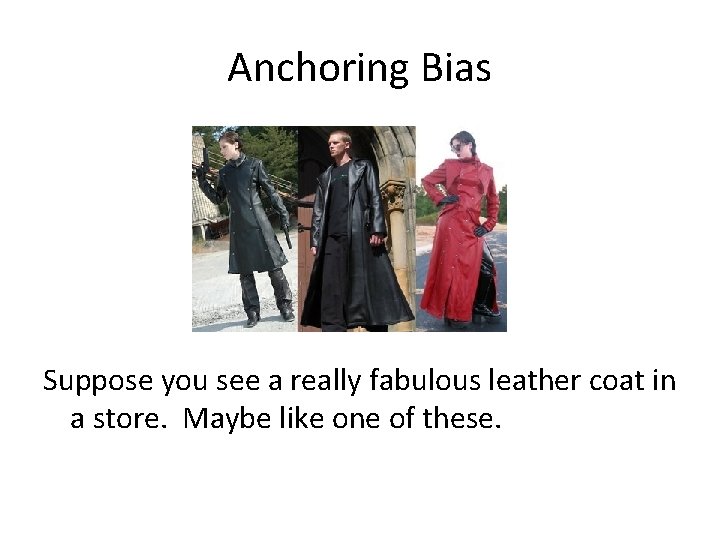 Anchoring Bias

Suppose you see a really fabulous leather coat in a store.  Maybe like one of these.